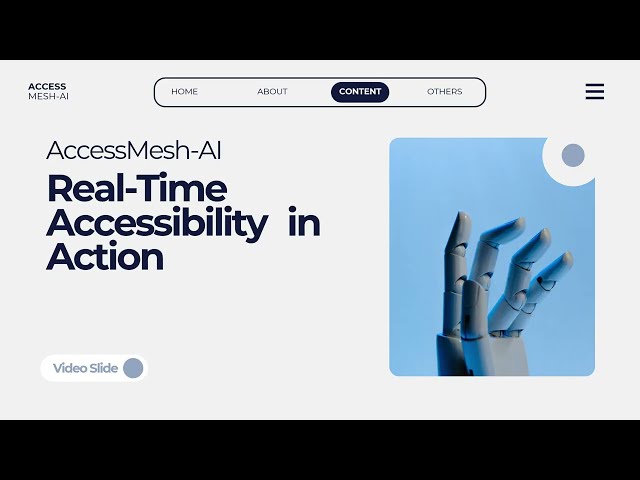 ACCESS
MESH-AI

HOME ABOUT CONTENT OTHERS

AccessMesh-AI

Real-Time Accessibility in Action

Video Slide